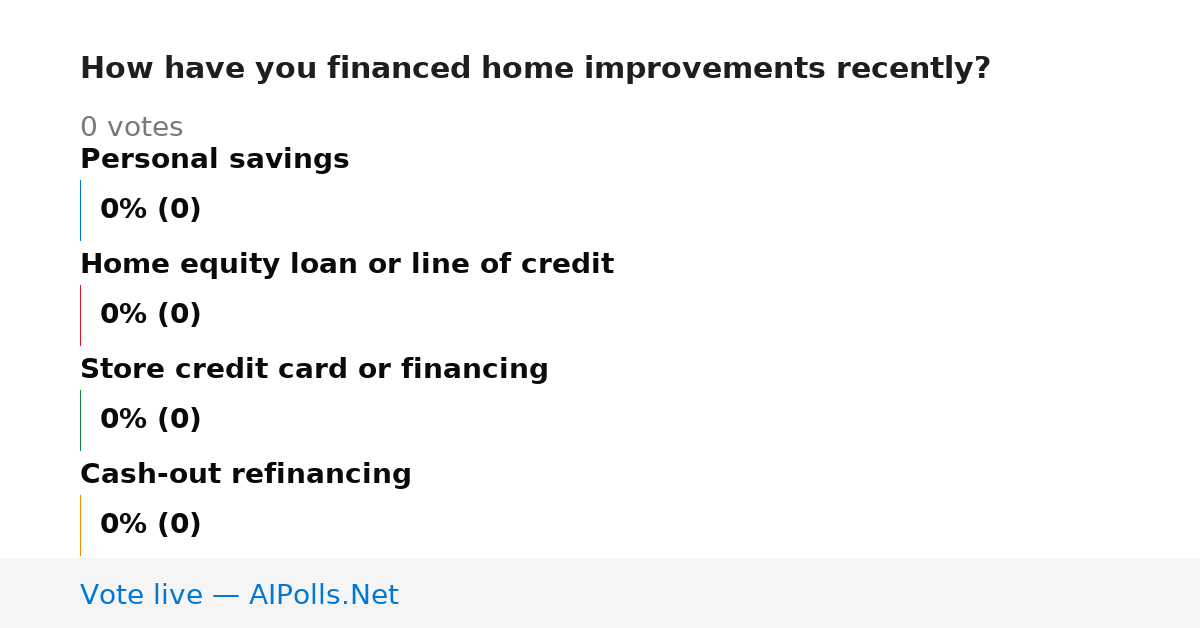 How have you financed home improvements recently?

0 votes

Personal savings

0% (0)

Home equity loan or line of credit

0% (0)

Store credit card or financing

0% (0)

Cash-out refinancing

0% (0)

Vote live — AIPolls.Net